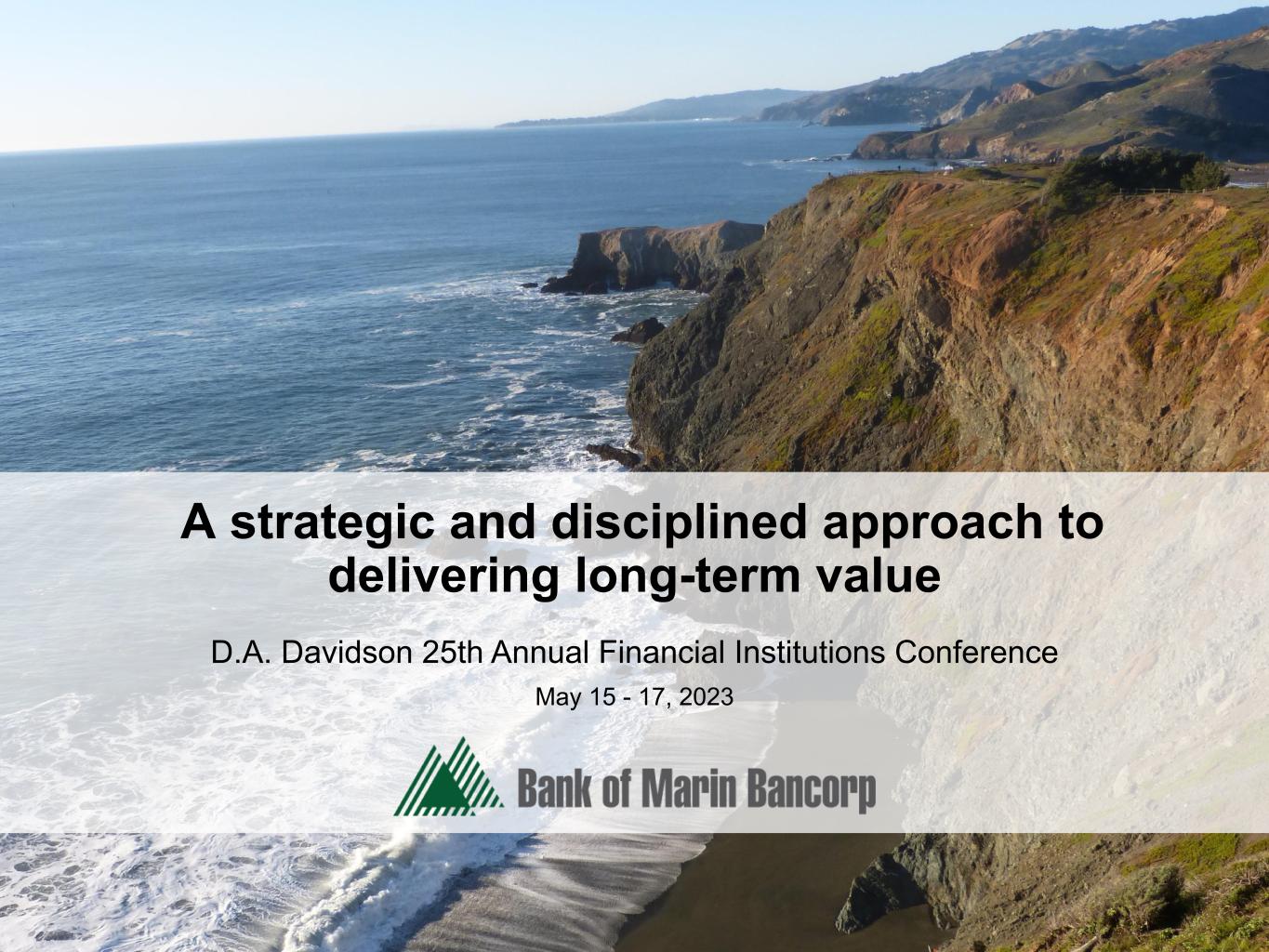 A strategic and disciplined approach to delivering long-term value

D.A. Davidson 25th Annual Financial Institutions Conference

May 15 - 17, 2023

Bank of Marin Bancorp